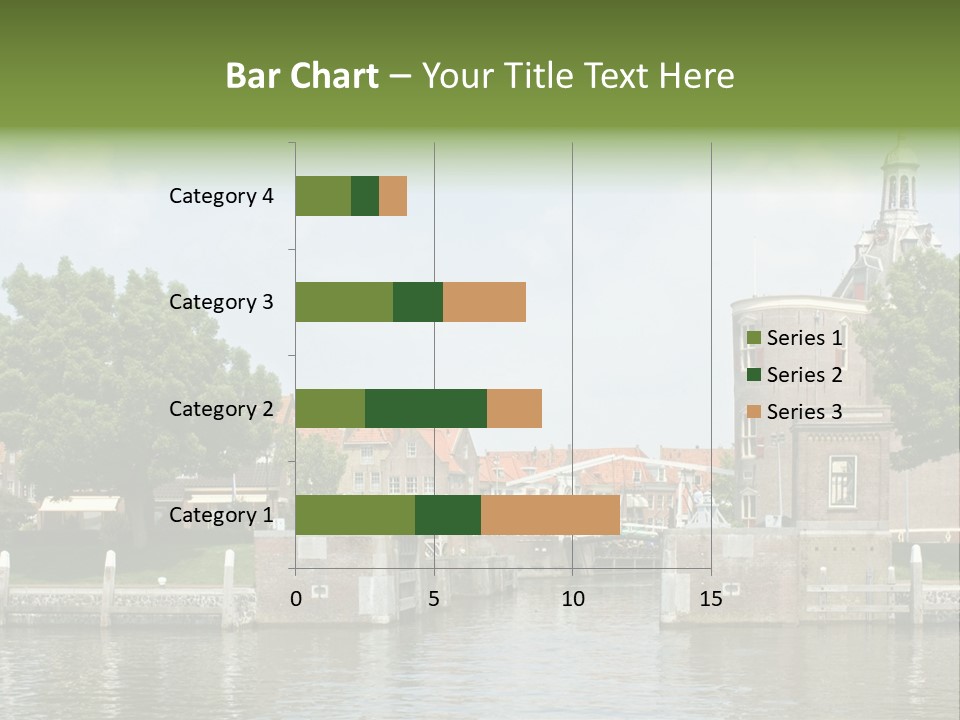 Bar Chart – Your Title Text Here

Category 4
Category 3
Category 2
Category 1

0
5
10
15

Series 1
Series 2
Series 3